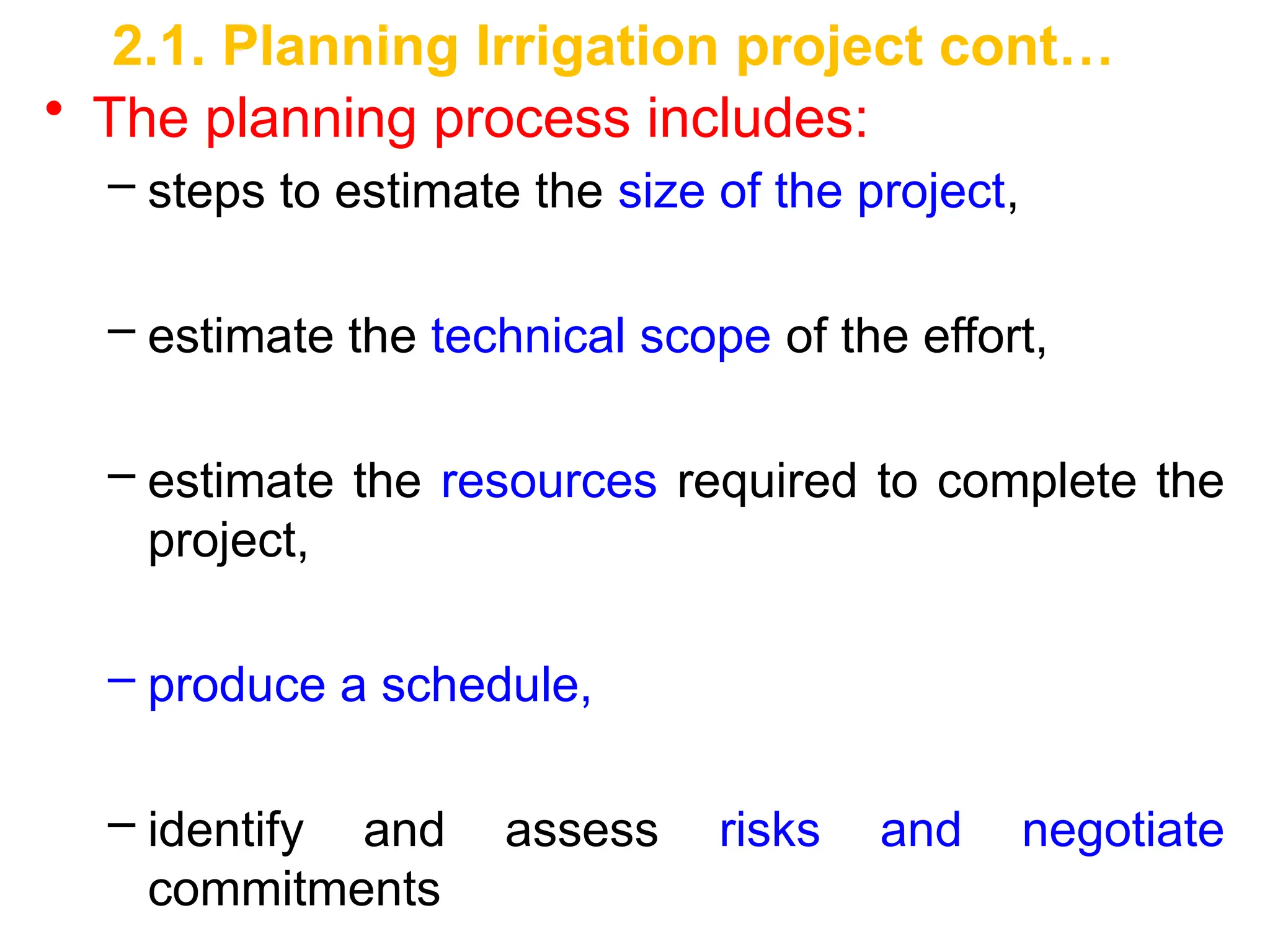 2.1. Planning Irrigation project cont…

• The planning process includes:

– steps to estimate the size of the project,

– estimate the technical scope of the effort,

– estimate the resources required to complete the project,

– produce a schedule,

– identify and assess risks and negotiate commitments